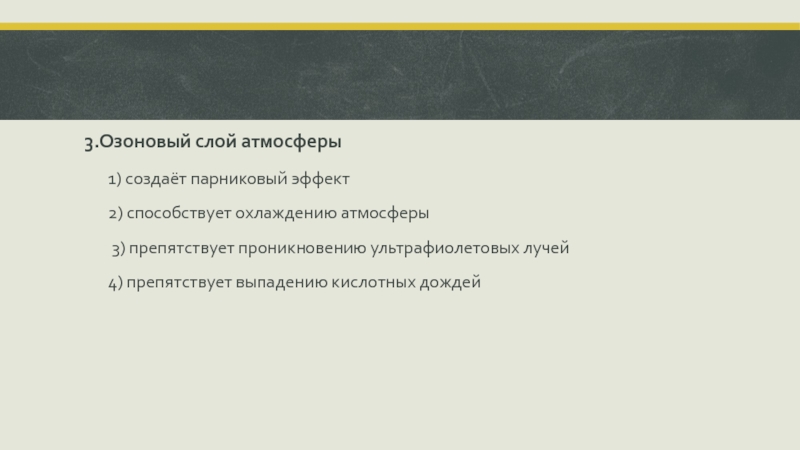 3.Озоновый слой атмосферы

1) создаёт парниковый эффект

2) способствует охлаждению атмосферы

3) препятствует проникновению ультрафиолетовых лучей

4) препятствует выпадению кислотных дождей